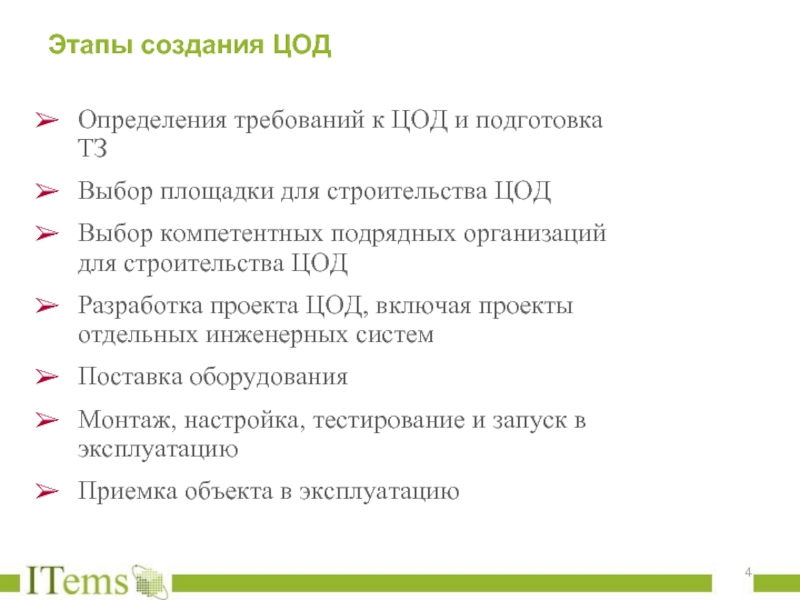 Этапы создания ЦОД

➢ Определения требований к ЦОД и подготовка ТЗ

➢ Выбор площадки для строительства ЦОД

➢ Выбор компетентных подрядных организаций для строительства ЦОД

➢ Разработка проекта ЦОД, включая проекты отдельных инженерных систем

➢ Поставка оборудования

➢ Монтаж, настройка, тестирование и запуск в эксплуатацию

➢ Приемка объекта в эксплуатацию

ITems

4